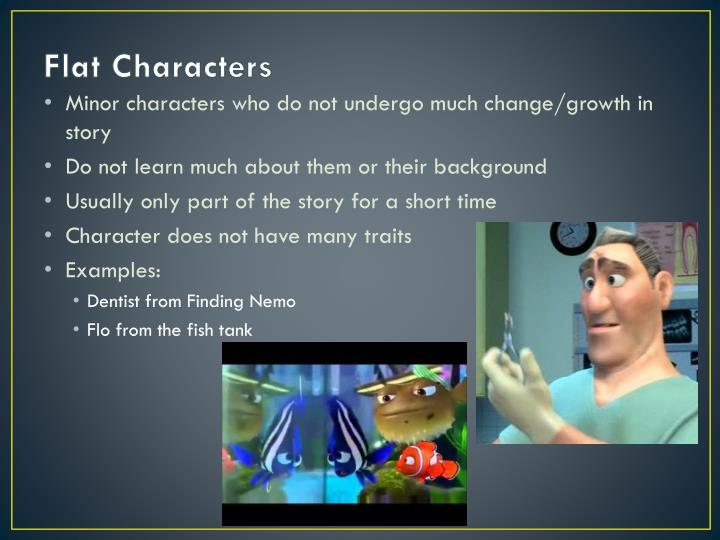 Flat Characters

• Minor characters who do not undergo much change/growth in story

• Do not learn much about them or their background

• Usually only part of the story for a short time

• Character does not have many traits

• Examples:

• Dentist from Finding Nemo

• Flo from the fish tank